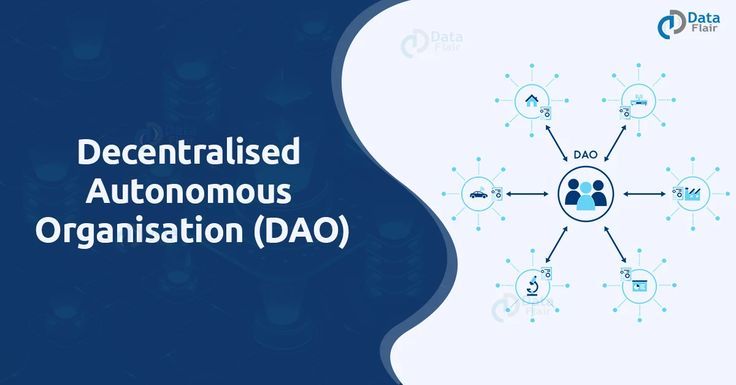 Data Flair

Data Flair

Decentralised Autonomous Organisation (DAO)

DAO

Data Flair